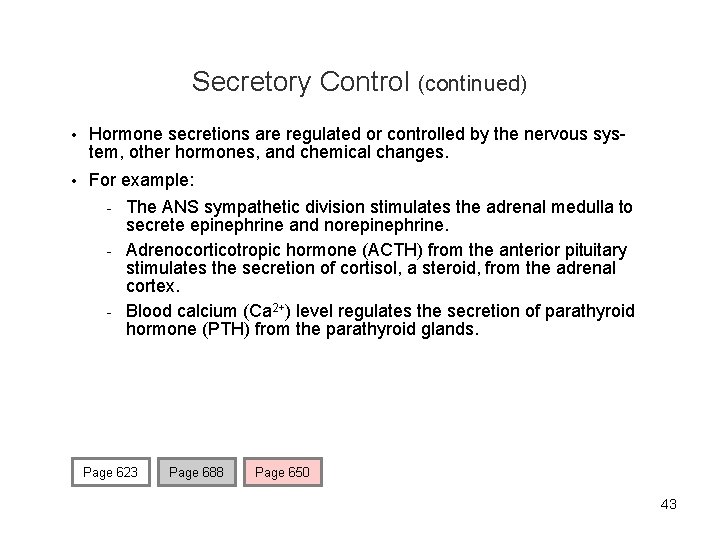 Secretory Control (continued)

• Hormone secretions are regulated or controlled by the nervous system, other hormones, and chemical changes.

• For example:

- The ANS sympathetic division stimulates the adrenal medulla to secrete epinephrine and norepinephrine.

- Adrenocorticotropic hormone (ACTH) from the anterior pituitary stimulates the secretion of cortisol, a steroid, from the adrenal cortex.

- Blood calcium ($Ca^{2+}$) level regulates the secretion of parathyroid hormone (PTH) from the parathyroid glands.

Page 623

Page 688

Page 650

43